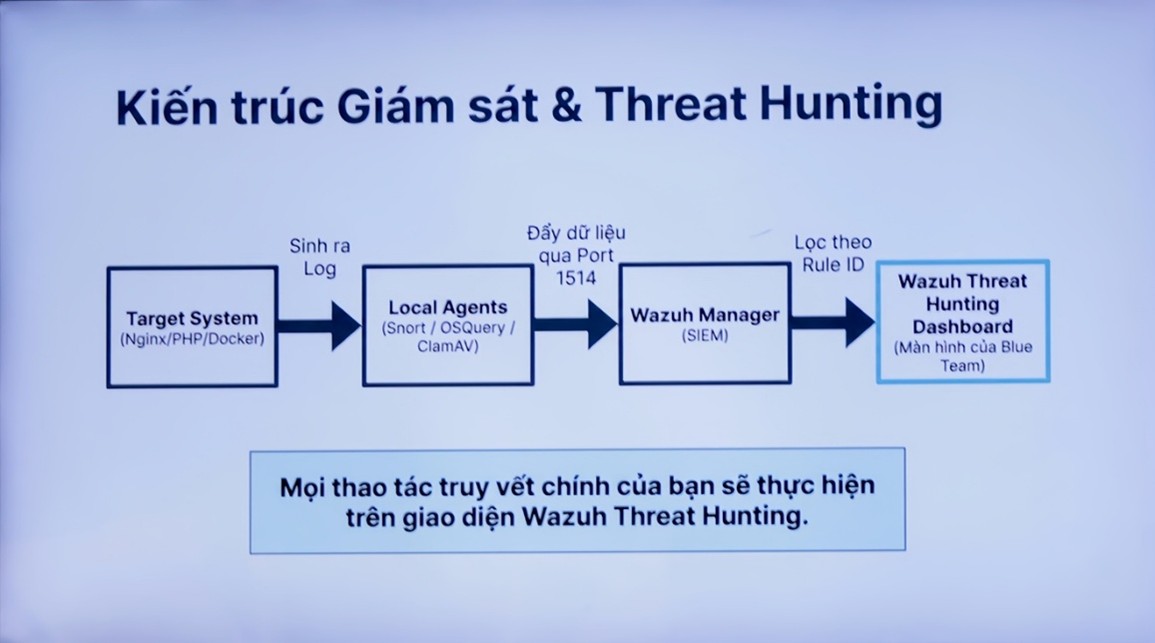 Kiến trúc Giám sát & Threat Hunting

Target System
(Nginx/PHP/Docker)

Sinh ra
Log

Local Agents
(Snort / OSQuery / ClamAV)

Đẩy dữ liệu
qua Port
1514

Wazuh Manager
(SIEM)

Lọc theo
Rule ID

Wazuh Threat Hunting Dashboard
(Màn hình của Blue Team)

Mọi thao tác truy vết chính của bạn sẽ thực hiện trên giao diện Wazuh Threat Hunting.